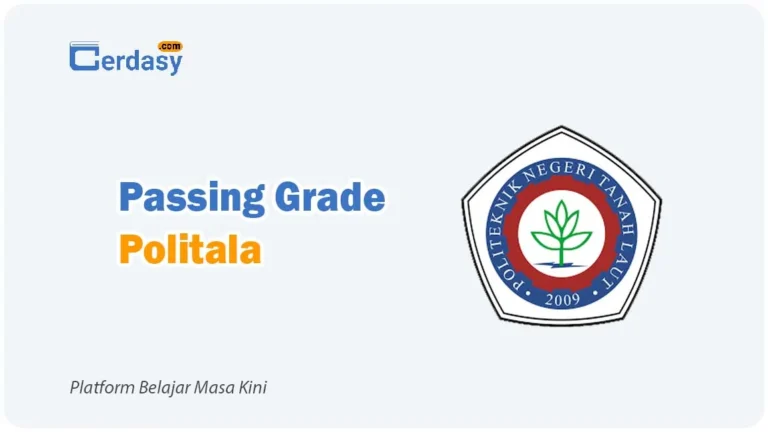 Cerdasy .com

Passing Grade
Politala

POLITEKNIK NEGERI TANAH LAUT
2009

Platform Belajar Masa Kini